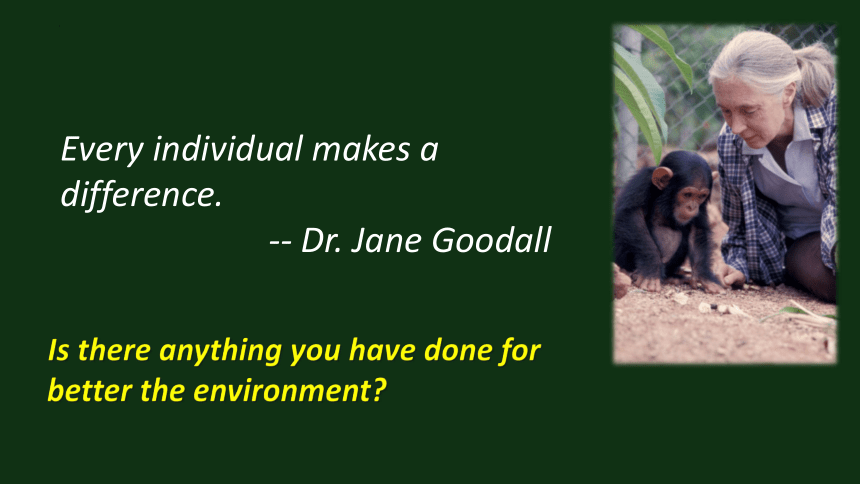 Every individual makes a difference.

-- Dr. Jane Goodall

Is there anything you have done for better the environment?